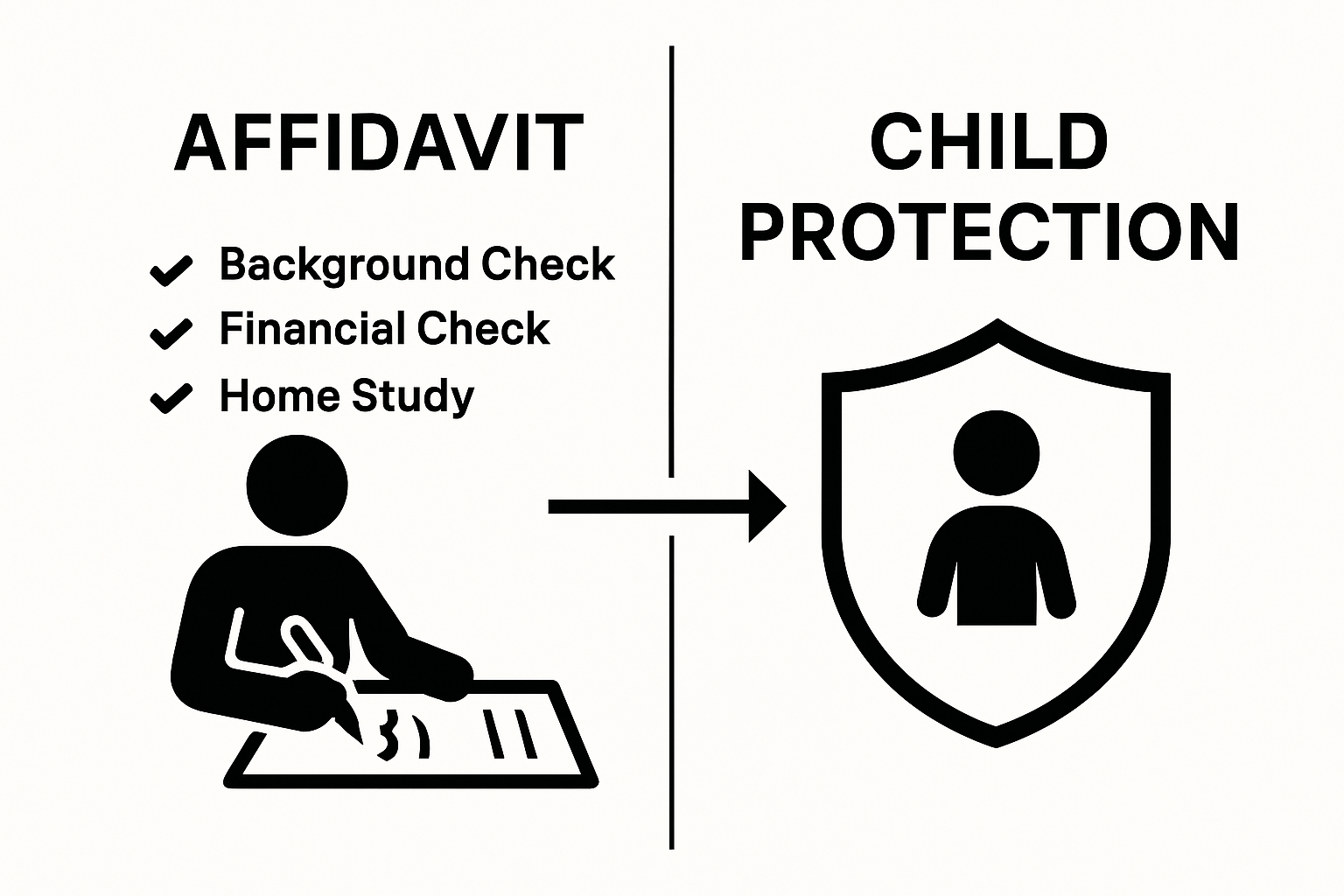 AFFIDAVIT

✓ Background Check
✓ Financial Check
✓ Home Study

CHILD PROTECTION